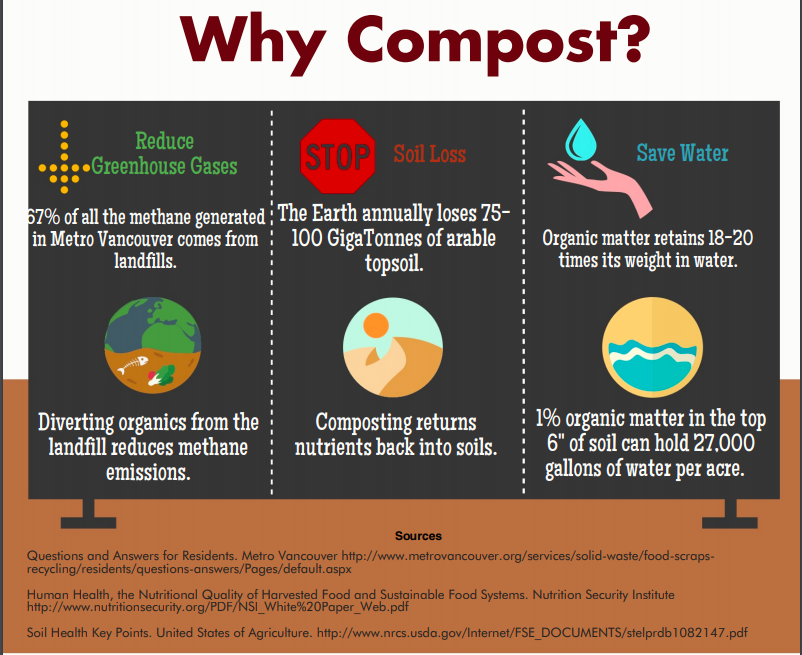 Why Compost?

Reduce Greenhouse Gases

67% of all the methane generated in Metro Vancouver comes from landfills.

Diverting organics from the landfill reduces methane emissions.

STOP

Soil Loss

The Earth annually loses 75-100 GigaTonnes of arable topsoil.

Composting returns nutrients back into soils.

Save Water

Organic matter retains 18-20 times its weight in water.

1% organic matter in the top 6" of soil can hold 27,000 gallons of water per acre.

Sources

Questions and Answers for Residents. Metro Vancouver http://www.metrovancouver.org/services/solid-waste/food-scraps-recycling/residents/questions-answers/Pages/default.aspx

Human Health, the Nutritional Quality of Harvested Food and Sustainable Food Systems. Nutrition Security Institute http://www.nutritionsecurity.org/PDF/NSI_White%20Paper_Web.pdf

Soil Health Key Points. United States of Agriculture. http://www.nrcs.usda.gov/Internet/FSE_DOCUMENTS/stelprdb1082147.pdf